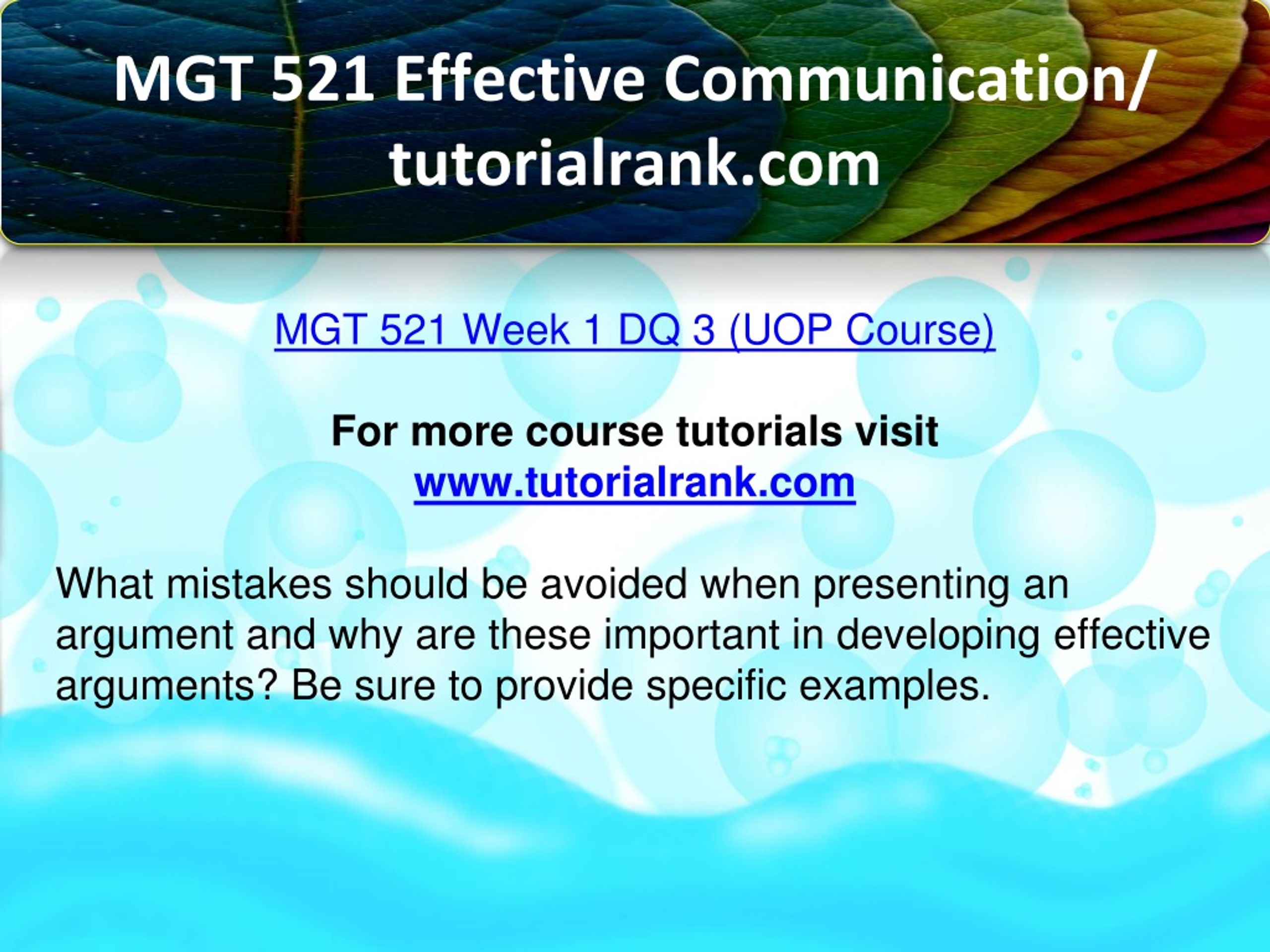 MGT 521 Effective Communication/ tutorialrank.com

MGT 521 Week 1 DQ 3 (UOP Course)

For more course tutorials visit
www.tutorialrank.com

What mistakes should be avoided when presenting an argument and why are these important in developing effective arguments? Be sure to provide specific examples.